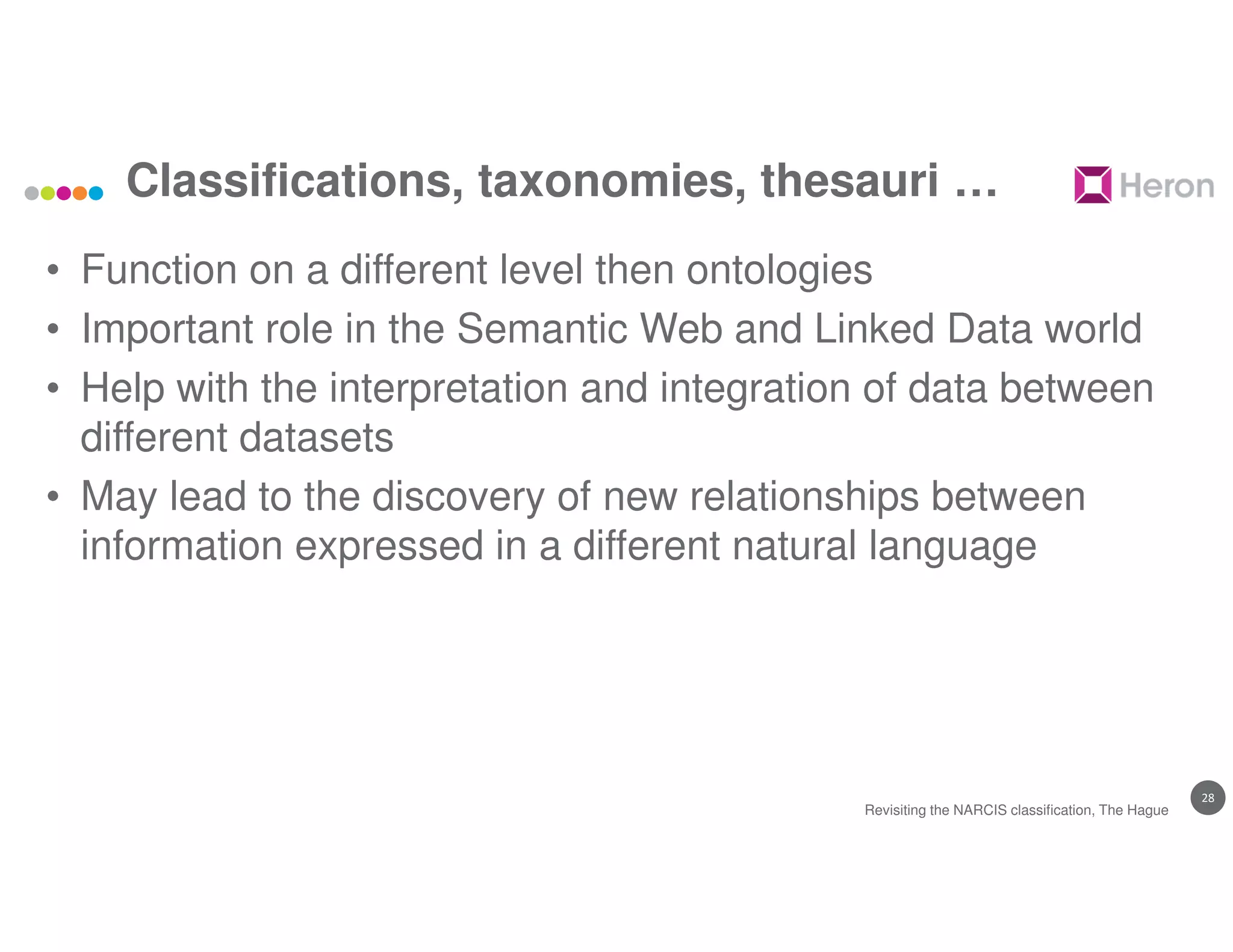 Classifications, taxonomies, thesauri …

Heron

• Function on a different level then ontologies
• Important role in the Semantic Web and Linked Data world
• Help with the interpretation and integration of data between different datasets
• May lead to the discovery of new relationships between information expressed in a different natural language

Revisiting the NARCIS classification, The Hague

28